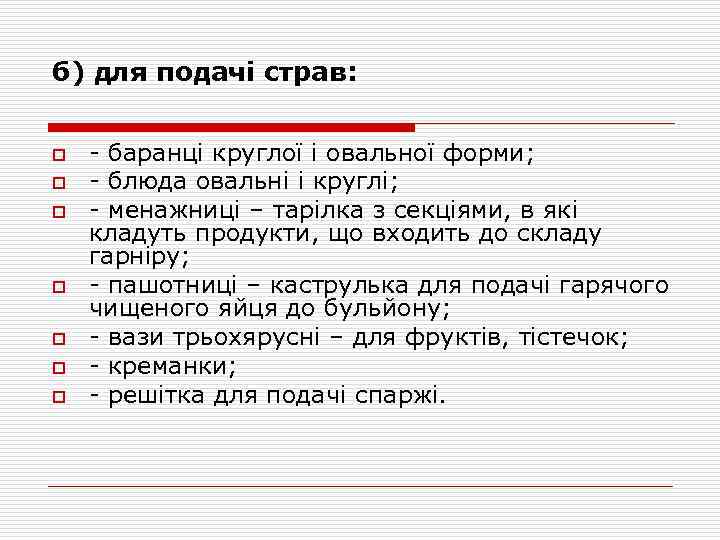 б) для подачі страв:

- баранці круглої і овальної форми;
- блюда овальні і круглі;
- менажниці – тарілка з секціями, в які кладуть продукти, що входить до складу гарніру;
- пашотниці – каструлька для подачі гарячого чищеного яйця до бульйону;
- вази трьохярусні – для фруктів, тістечок;
- креманки;
- решітка для подачі спаржі.